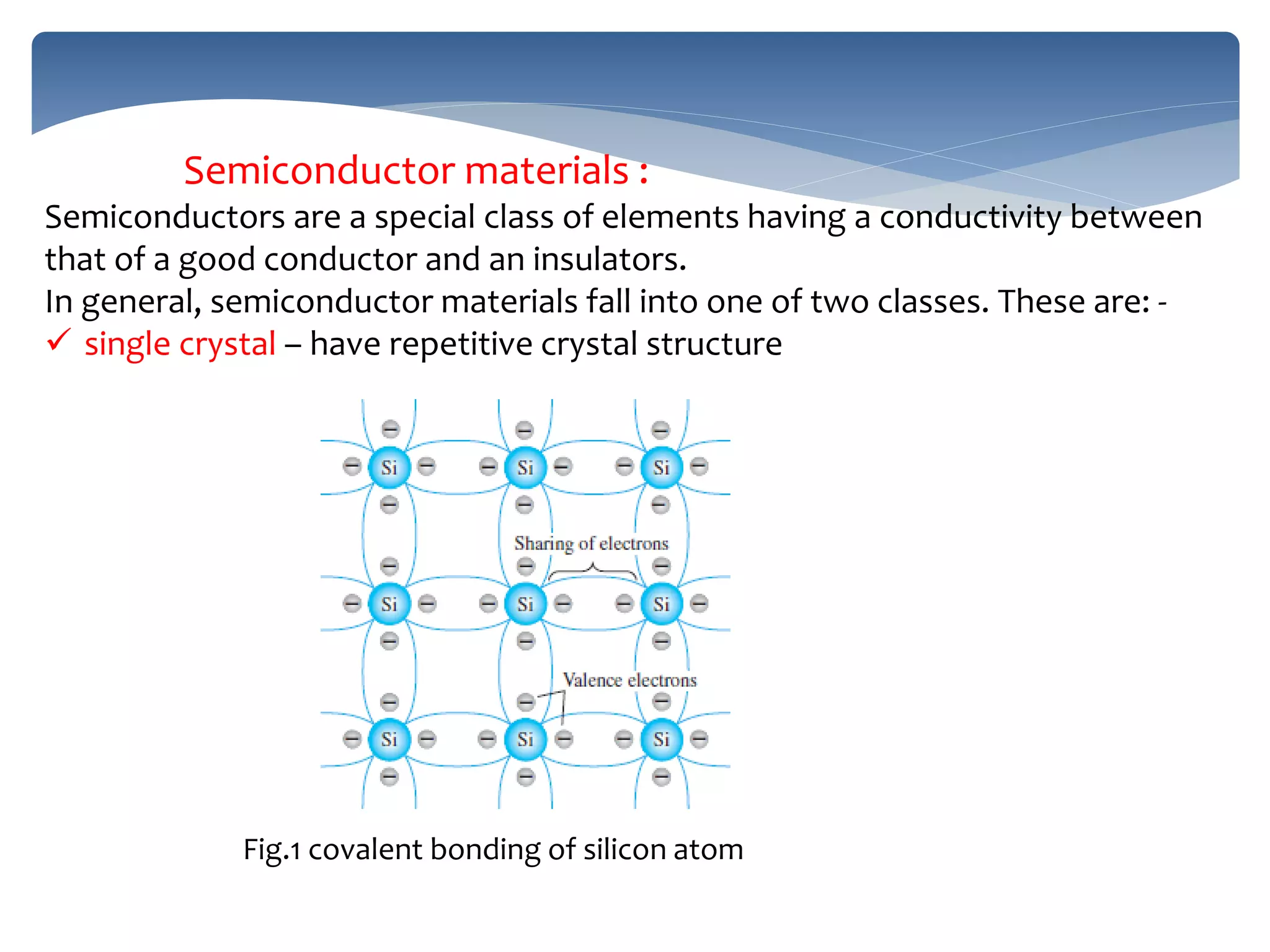 Semiconductor materials :

Semiconductors are a special class of elements having a conductivity between that of a good conductor and an insulators.

In general, semiconductor materials fall into one of two classes. These are: -

✓ single crystal – have repetitive crystal structure

Si Si Si
Sharing of electrons
Si Si Si
Valence electrons
Si Si Si

Fig.1 covalent bonding of silicon atom